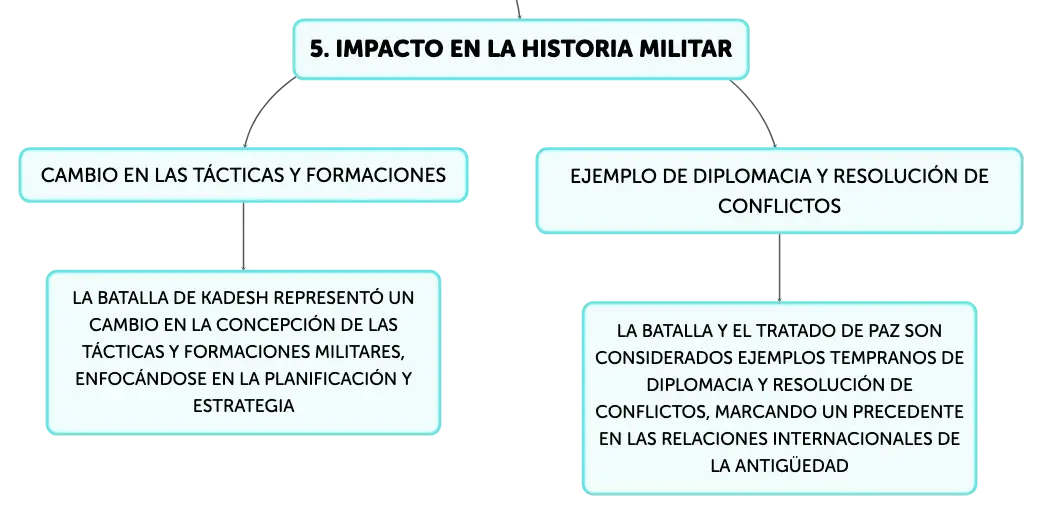 5. IMPACTO EN LA HISTORIA MILITAR

CAMBIO EN LAS TÁCTICAS Y FORMACIONES

LA BATALLA DE KADESH REPRESENTÓ UN CAMBIO EN LA CONCEPCIÓN DE LAS TÁCTICAS Y FORMACIONES MILITARES, ENFOCÁNDOSE EN LA PLANIFICACIÓN Y ESTRATEGIA

EJEMPLO DE DIPLOMACIA Y RESOLUCIÓN DE CONFLICTOS

LA BATALLA Y EL TRATADO DE PAZ SON CONSIDERADOS EJEMPLOS TEMPRANOS DE DIPLOMACIA Y RESOLUCIÓN DE CONFLICTOS, MARCANDO UN PRECEDENTE EN LAS RELACIONES INTERNACIONALES DE LA ANTIGÜEDAD